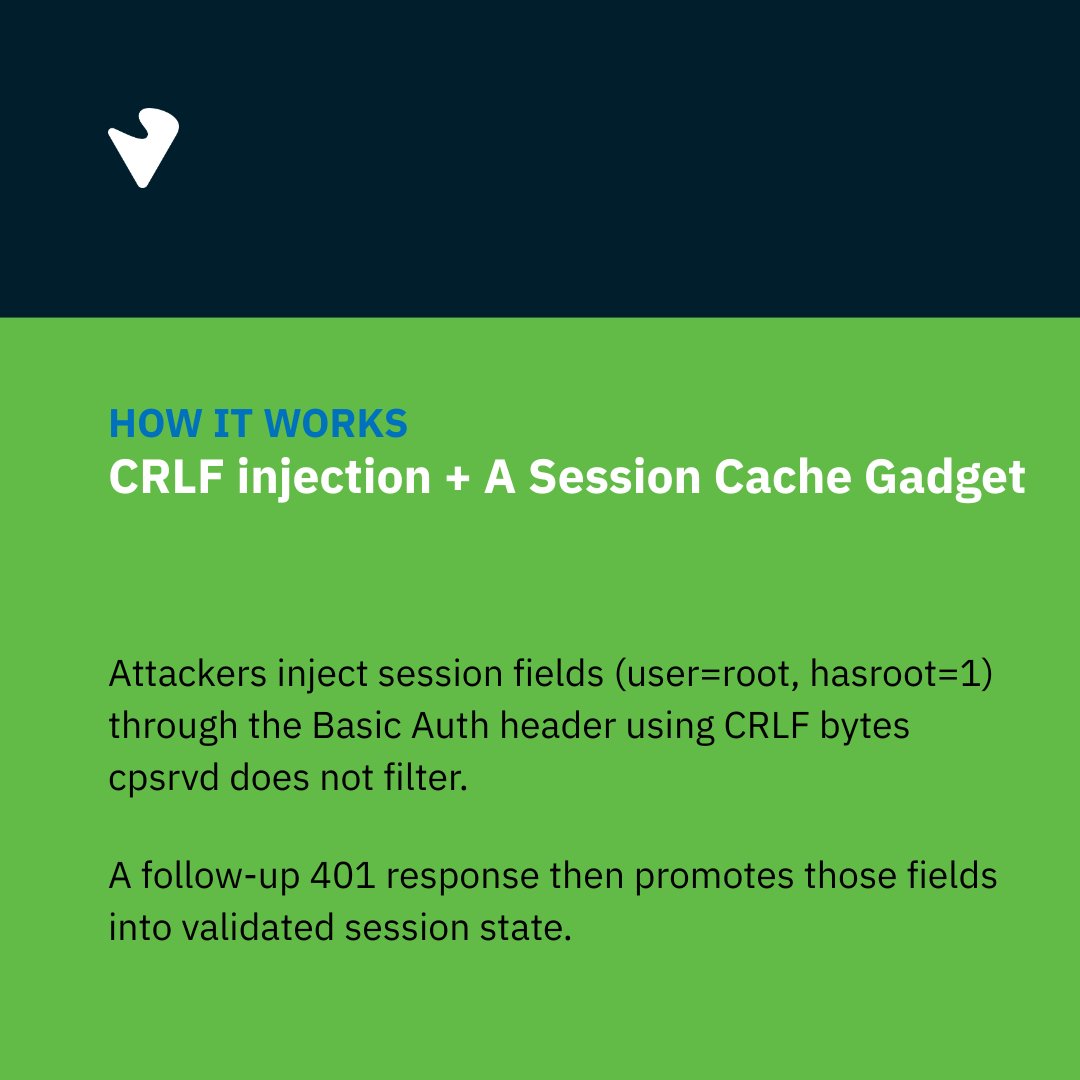 HOW IT WORKS
CRLF injection + A Session Cache Gadget

Attackers inject session fields (user=root, hasroot=1) through the Basic Auth header using CRLF bytes cpsrvd does not filter.

A follow-up 401 response then promotes those fields into validated session state.